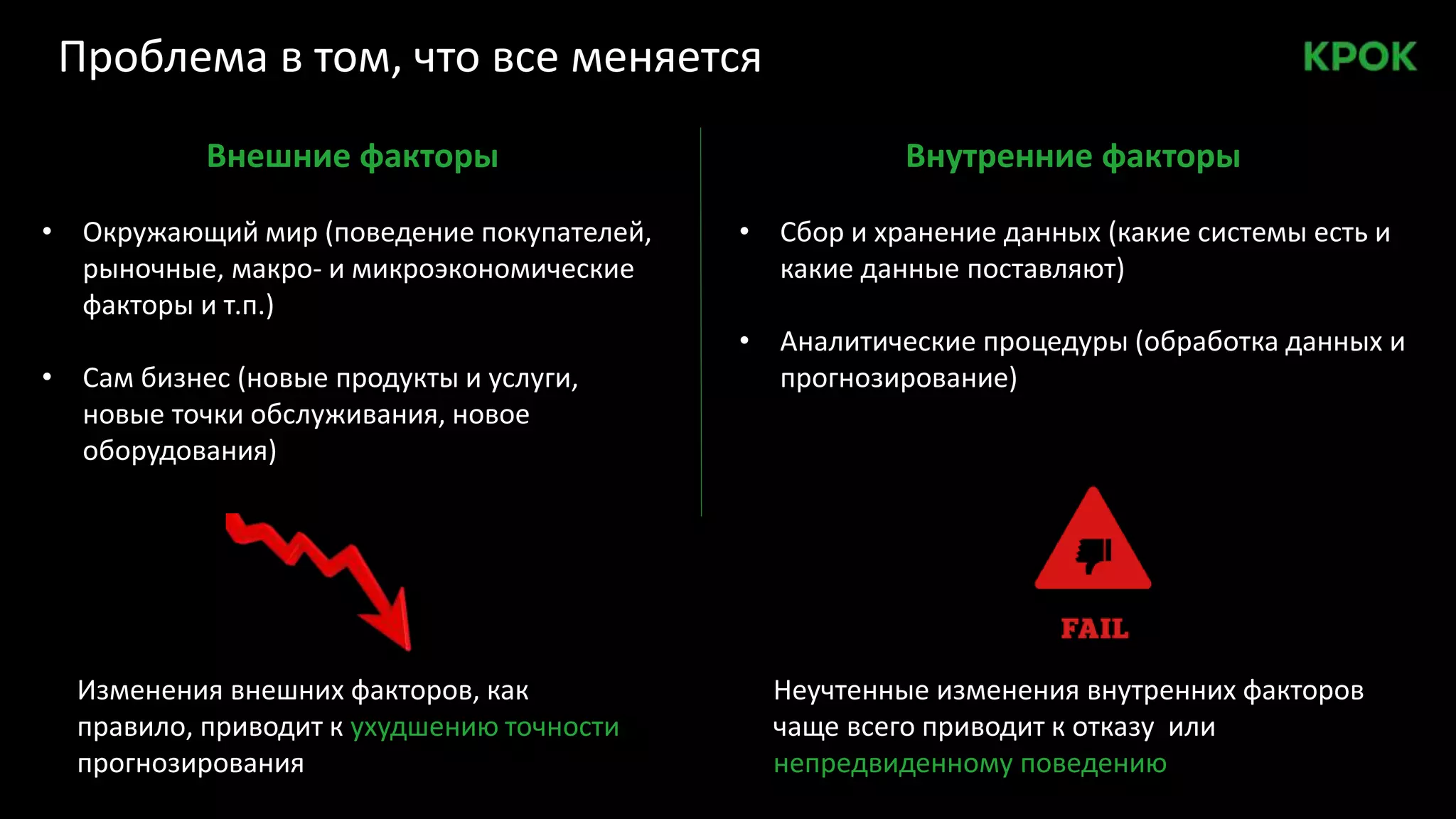 Проблема в том, что все меняется

КРОК

Внешние факторы

• Окружающий мир (поведение покупателей, рыночные, макро- и микроэкономические факторы и т.п.)

• Сам бизнес (новые продукты и услуги, новые точки обслуживания, новое оборудования)

Изменения внешних факторов, как правило, приводит к ухудшению точности прогнозирования

Внутренние факторы

• Сбор и хранение данных (какие системы есть и какие данные поставляют)

• Аналитические процедуры (обработка данных и прогнозирование)

FAIL

Неучтенные изменения внутренних факторов чаще всего приводит к отказу или непредвиденному поведению